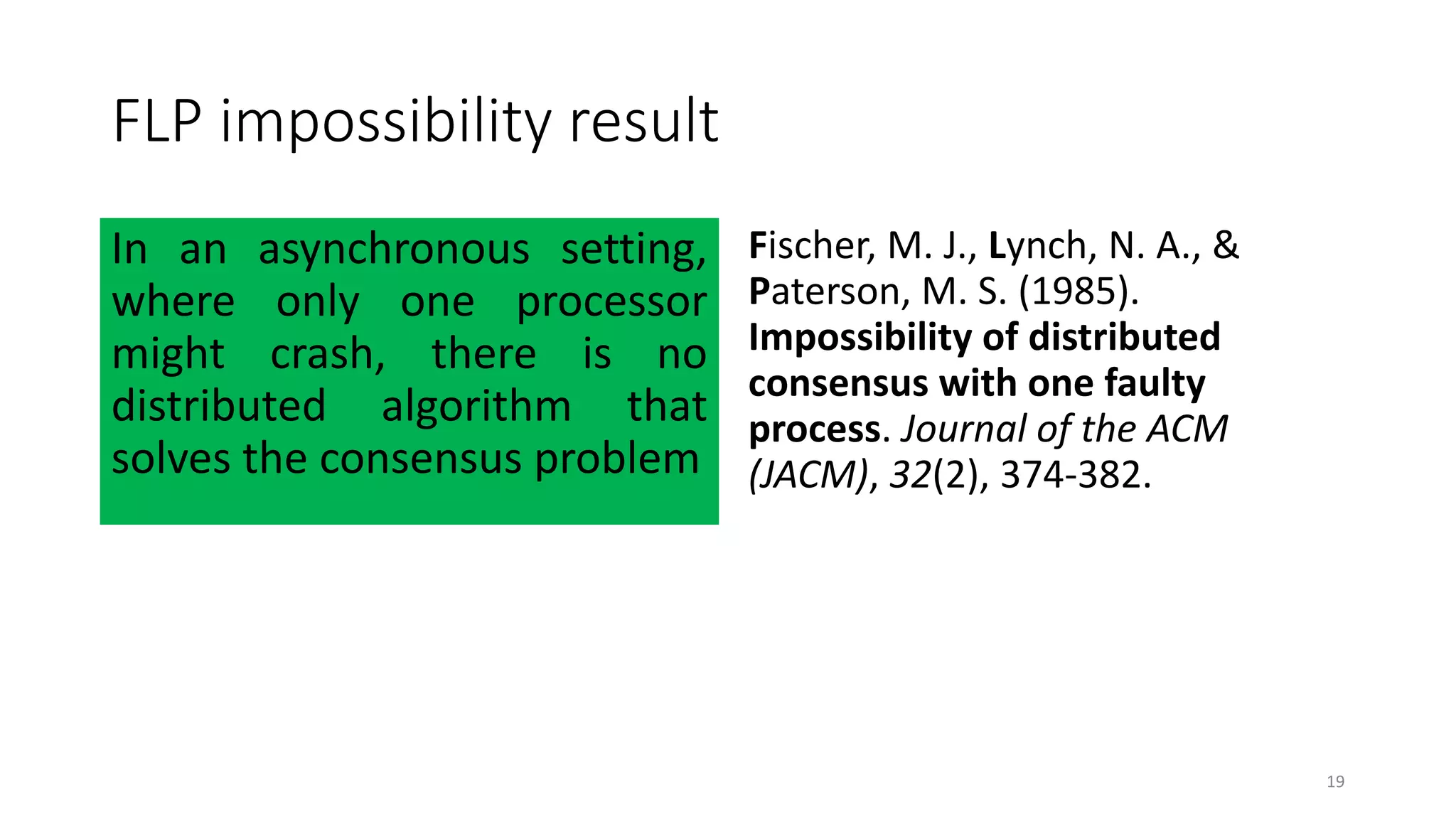 FLP impossibility result

In an asynchronous setting, where only one processor might crash, there is no distributed algorithm that solves the consensus problem

Fischer, M. J., Lynch, N. A., & Paterson, M. S. (1985). Impossibility of distributed consensus with one faulty process. Journal of the ACM (JACM), 32(2), 374-382.

19